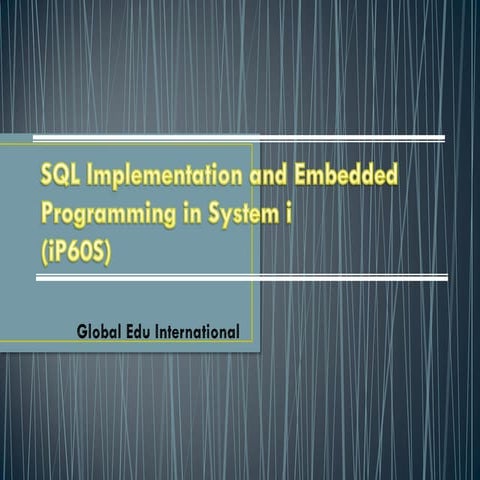 SQL Implementation and Embedded Programming in System i (iP60S)

Global Edu International